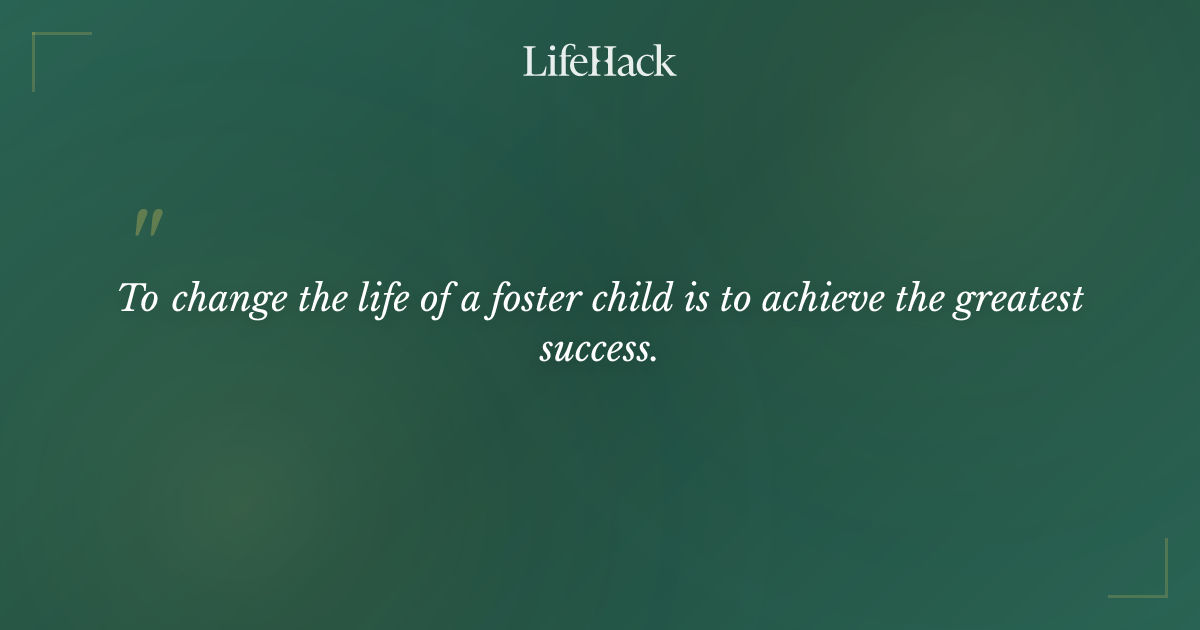 LifeHack

"

To change the life of a foster child is to achieve the greatest success.